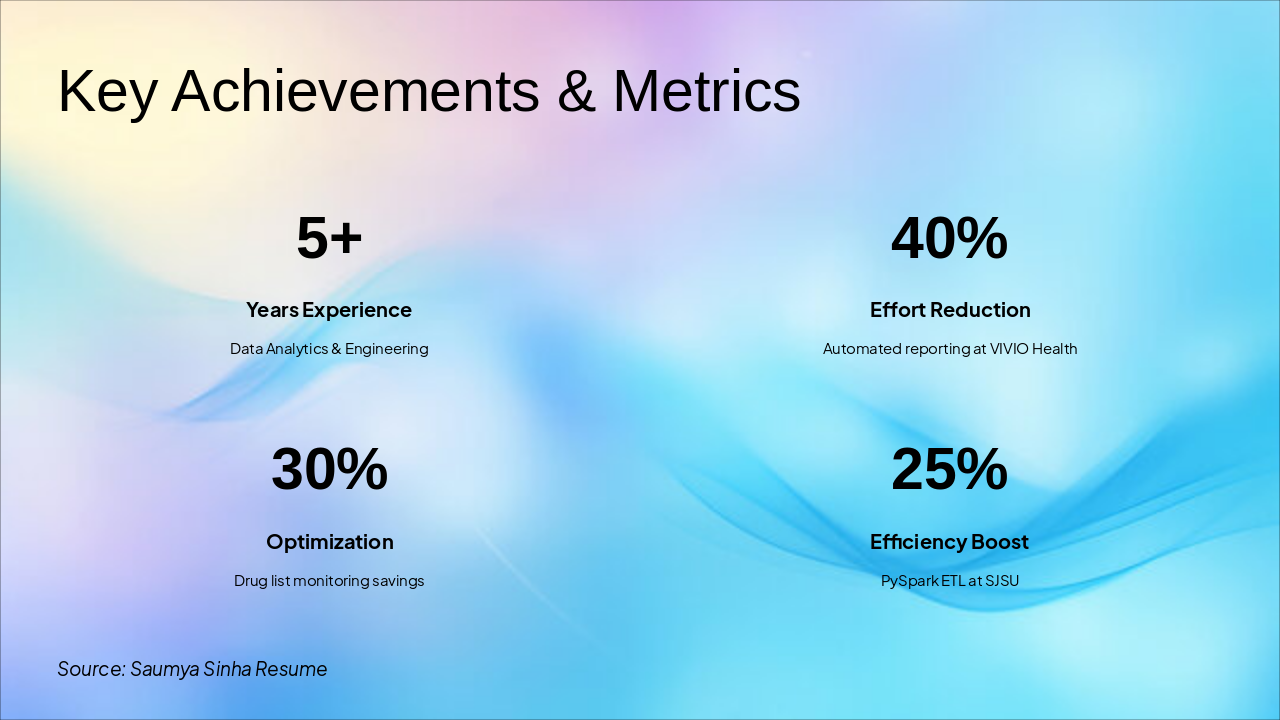 Key Achievements & Metrics

5+

Years Experience

Data Analytics & Engineering

40%

Effort Reduction

Automated reporting at VIVIO Health

30%

Optimization

Drug list monitoring savings

25%

Efficiency Boost

PySpark ETL at SJSU

Source: Saumya Sinha Resume